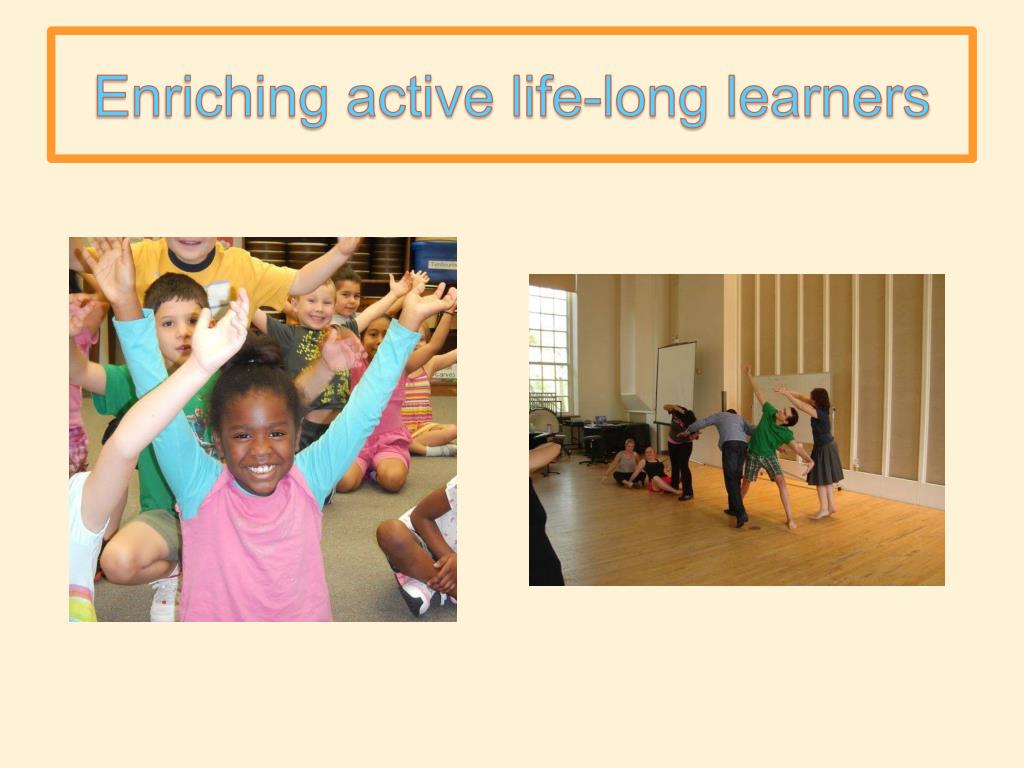 Enriching active life-long learners